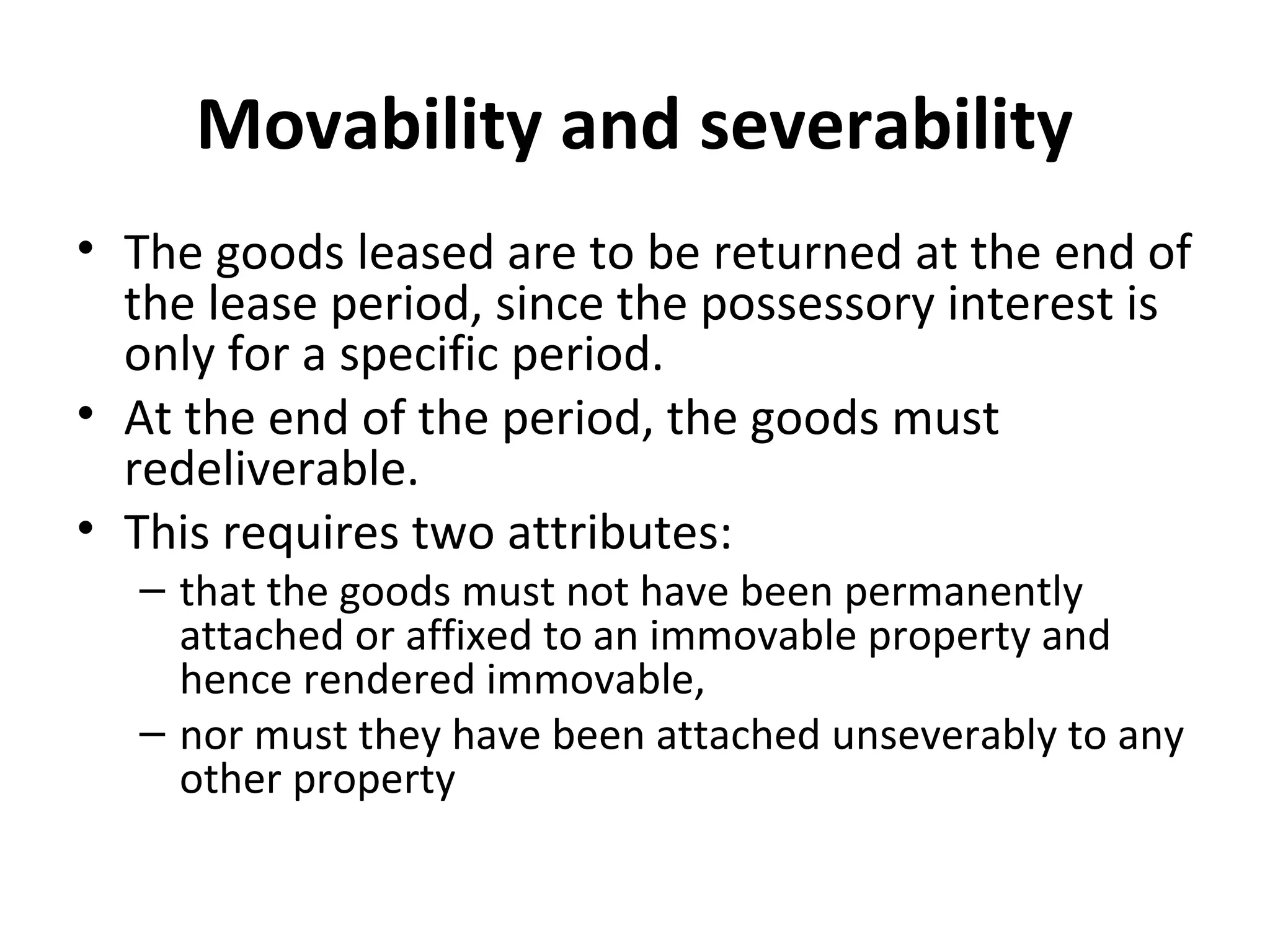 Movability and severability

• The goods leased are to be returned at the end of the lease period, since the possessory interest is only for a specific period.
• At the end of the period, the goods must redeliverable.
• This requires two attributes:
– that the goods must not have been permanently attached or affixed to an immovable property and hence rendered immovable,
– nor must they have been attached unseverably to any other property